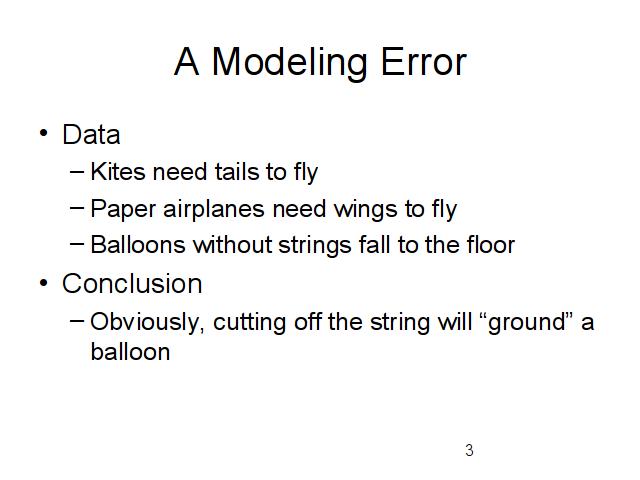 A Modeling Error

• Data
– Kites need tails to fly
– Paper airplanes need wings to fly
– Balloons without strings fall to the floor
• Conclusion
– Obviously, cutting off the string will “ground” a balloon

3